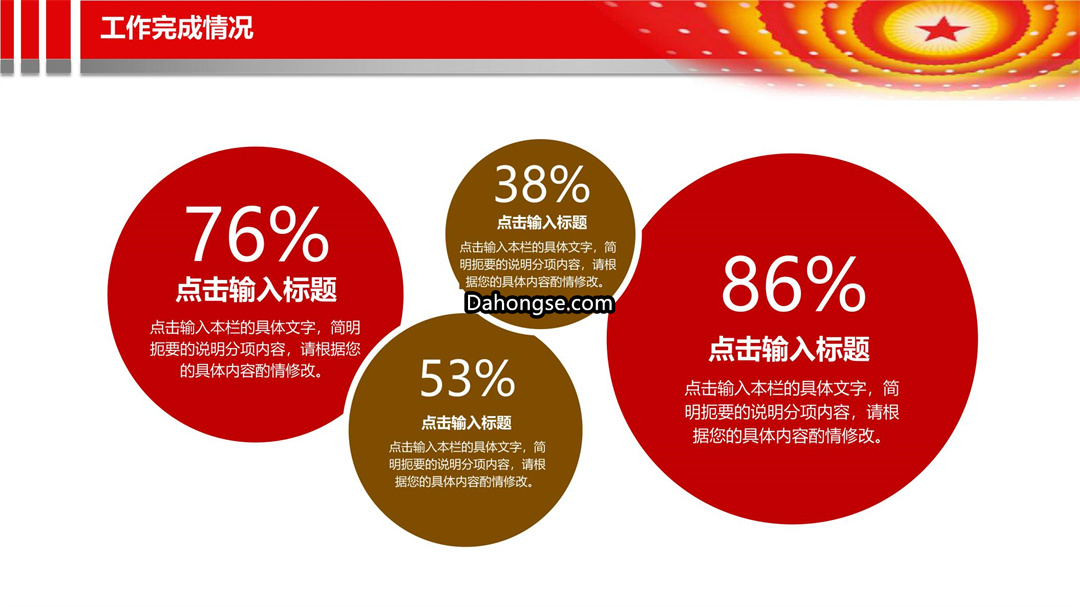 工作完成情况

76%
点击输入标题
点击输入本栏的具体文字，简明扼要的说明分项内容，请根据您的具体内容酌情修改。

38%
点击输入标题
点击输入本栏的具体文字，简明扼要的说明分项内容，请根据您的具体内容酌情修改。

Dahongse.com

53%
点击输入标题
点击输入本栏的具体文字，简明扼要的说明分项内容，请根据您的具体内容酌情修改。

86%
点击输入标题
点击输入本栏的具体文字，简明扼要的说明分项内容，请根据您的具体内容酌情修改。